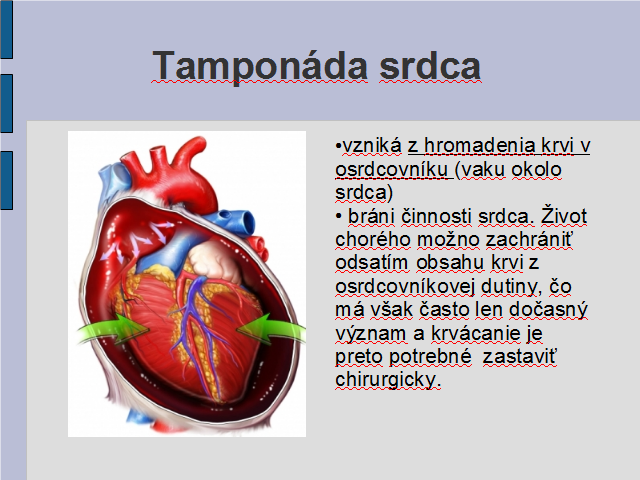 Tamponáda srdca

•vzniká z hromadenia krvi v osrdcovníku (vaku okolo srdca)
• bráni činnosti srdca. Život chorého možno zachrániť odsatím obsahu krvi z osrdcovníkovej dutiny, čo má však často len dočasný význam a krvácanie je preto potrebné  zastaviť chirurgicky.